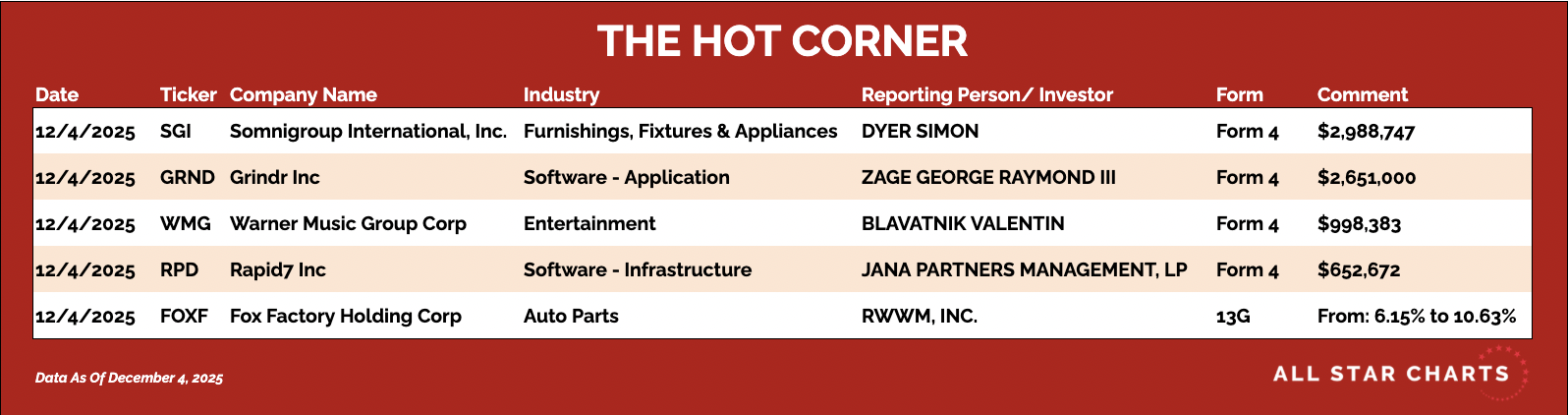 THE HOT CORNER

| Date | Ticker | Company Name | Industry | Reporting Person/ Investor | Form | Comment |
|---|---|---|---|---|---|---|
| 12/4/2025 | SGI | Somnigroup International, Inc. | Furnishings, Fixtures & Appliances | DYER SIMON | Form 4 | $2,988,747 |
| 12/4/2025 | GRND | Grindr Inc | Software - Application | ZAGE GEORGE RAYMOND III | Form 4 | $2,651,000 |
| 12/4/2025 | WMG | Warner Music Group Corp | Entertainment | BLAVATNIK VALENTIN | Form 4 | $998,383 |
| 12/4/2025 | RPD | Rapid7 Inc | Software - Infrastructure | JANA PARTNERS MANAGEMENT, LP | Form 4 | $652,672 |
| 12/4/2025 | FOXF | Fox Factory Holding Corp | Auto Parts | RWWM, INC. | 13G | From: 6.15% to 10.63% |

Data As Of December 4, 2025

ALL STAR CHARTS